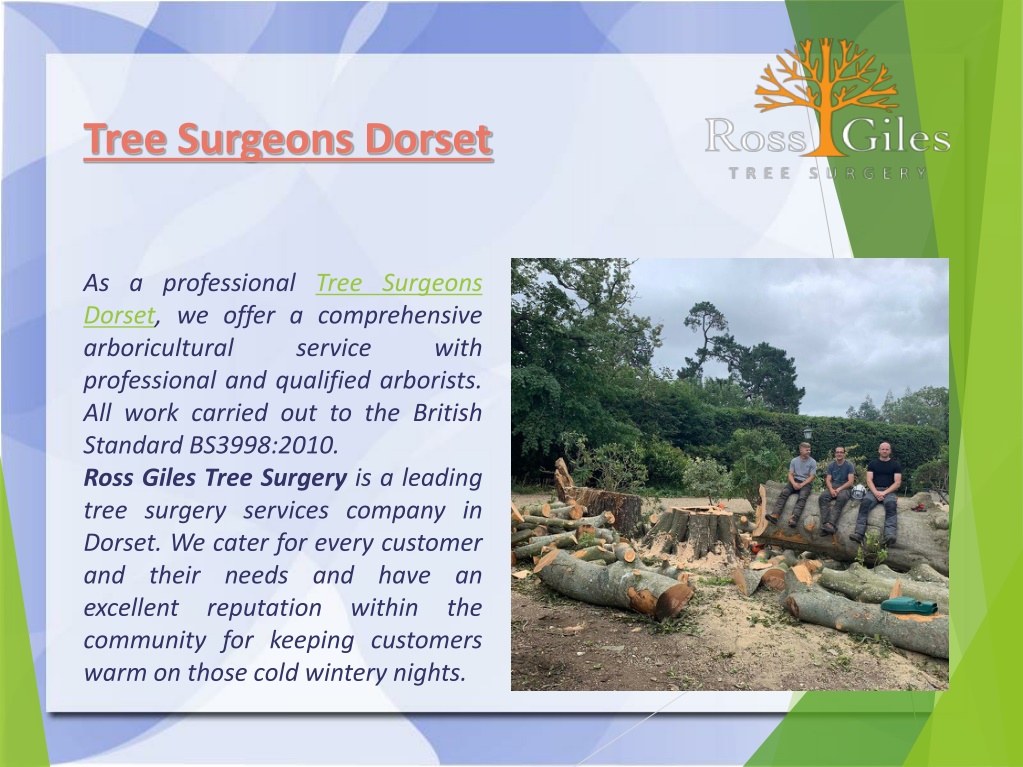 Tree Surgeons Dorset

Ross Giles
TREE SURGERY

As a professional Tree Surgeons Dorset, we offer a comprehensive arboricultural service with professional and qualified arborists. All work carried out to the British Standard BS3998:2010.
Ross Giles Tree Surgery is a leading tree surgery services company in Dorset. We cater for every customer and their needs and have an excellent reputation within the community for keeping customers warm on those cold wintery nights.